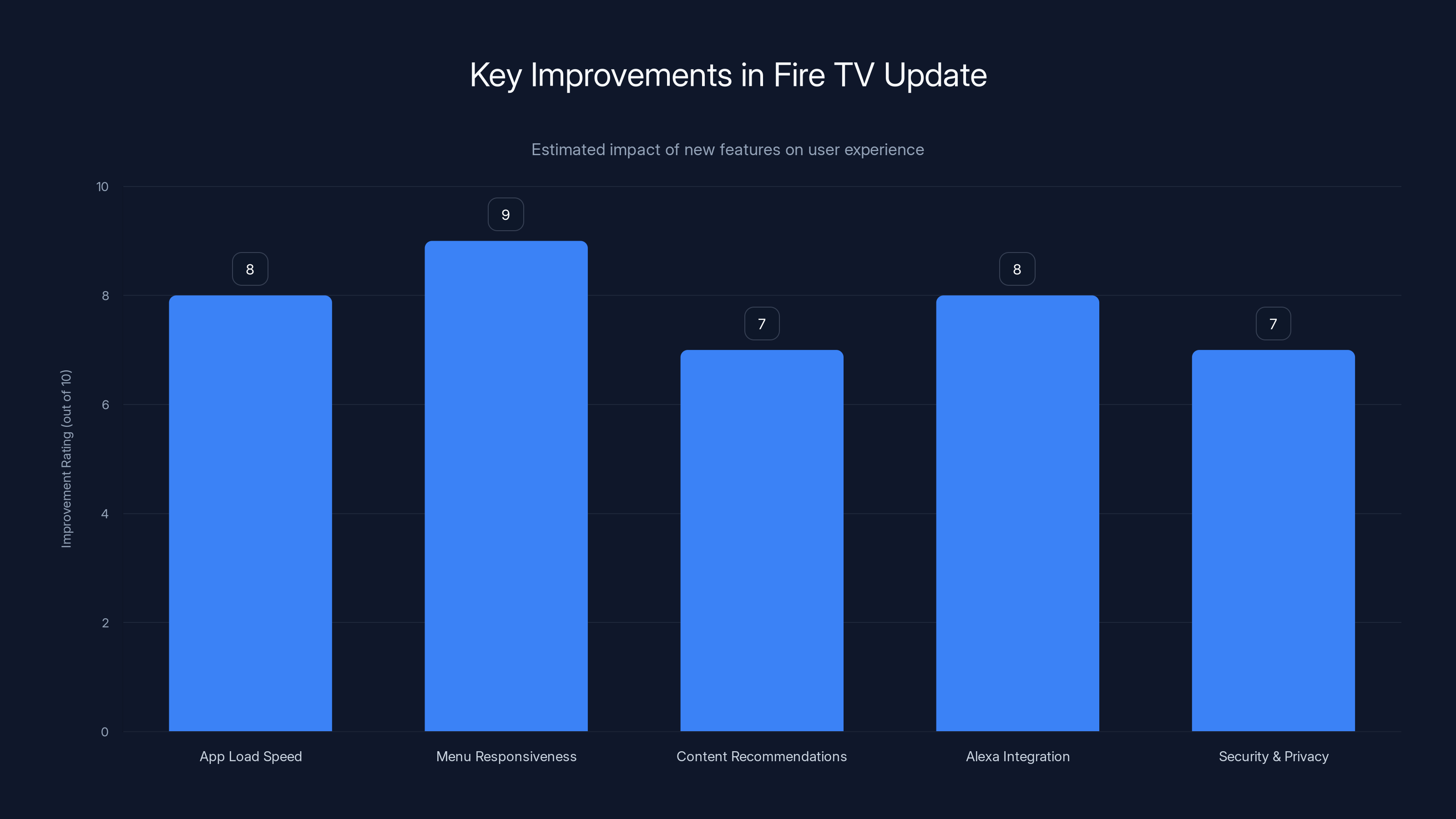 Key Improvements in Fire TV Update

Estimated impact of new features on user experience

Improvement Rating (out of 10)

10
8
6
4
2
0

8
9
7
8
7

App Load Speed
Menu Responsiveness
Content Recommendations
Alexa Integration
Security & Privacy